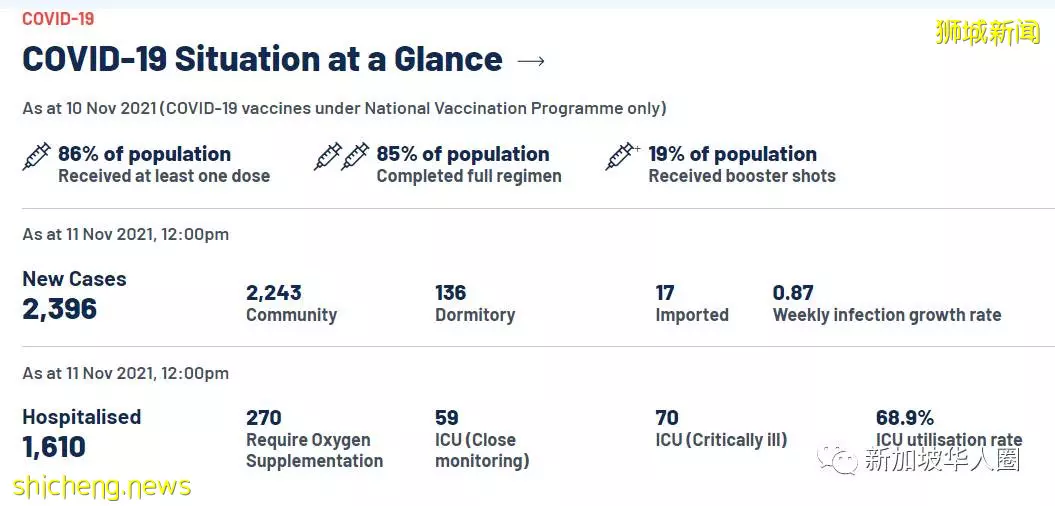 COVID-19

狮城新闻

COVID-19 Situation at a Glance →

As at 10 Nov 2021 (COVID-19 vaccines under National Vaccination Programme only)

86% of population
Received at least one dose

85% of population
Completed full regimen

19% of population
Received booster shots

As at 11 Nov 2021, 12:00pm

New Cases
2,396

2,243
Community

136
Dormitory

17
Imported

0.87
Weekly infection growth rate

As at 11 Nov 2021, 12:00pm

Hospitalised
1,610

270
Require Oxygen Supplementation

59
ICU (Close monitoring)

70
ICU (Critically ill)

68.9%
ICU utilisation rate

新加坡华人圈

shicheng.news